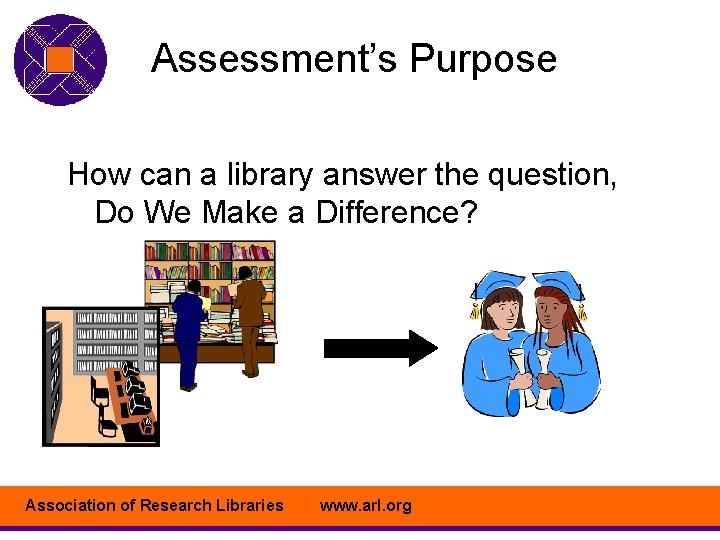 Assessment's Purpose

How can a library answer the question, Do We Make a Difference?

Association of Research Libraries www.arl.org